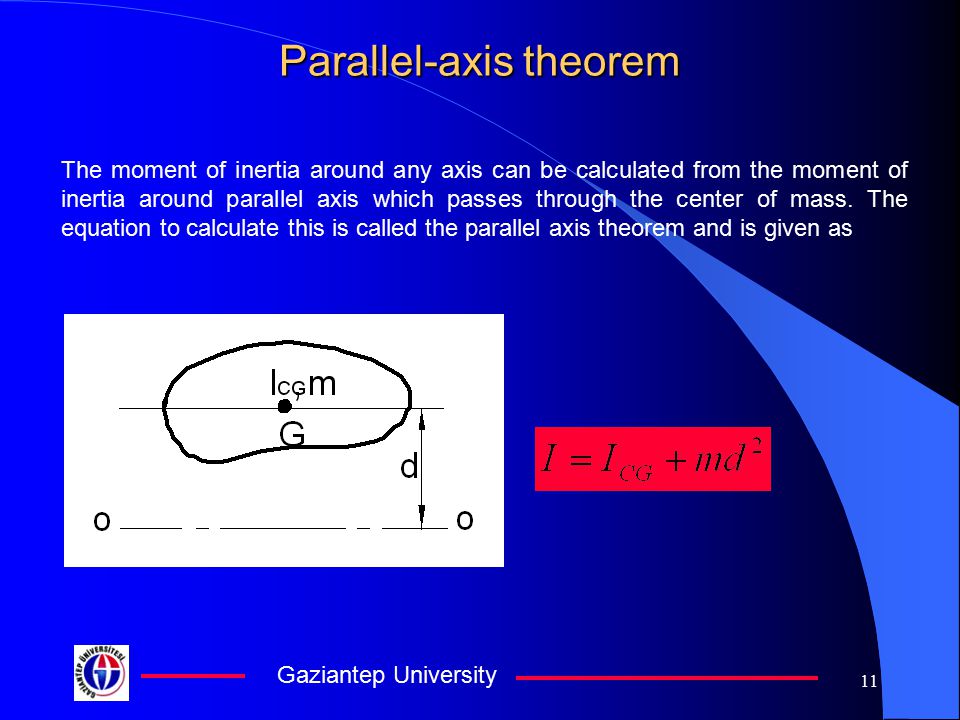 Parallel-axis theorem

The moment of inertia around any axis can be calculated from the moment of inertia around parallel axis which passes through the center of mass. The equation to calculate this is called the parallel axis theorem and is given as

$I_{CG}$,m

G

d

o

o

$I = I_{CG} + md^2$

GAZİANTEP ÜNİVERSİTESİ

Gaziantep University

11